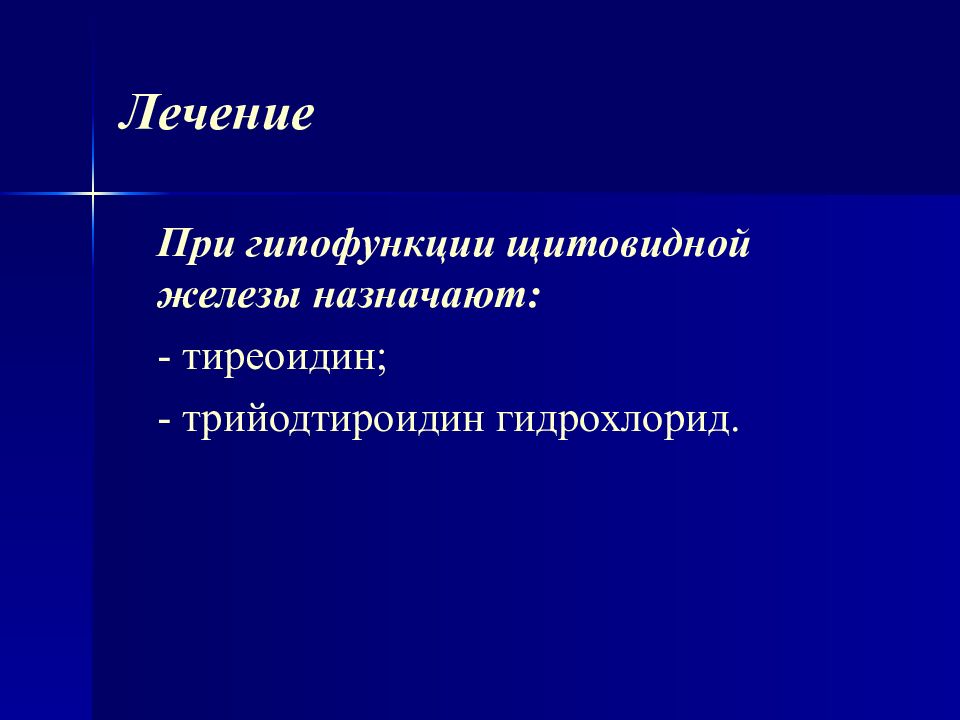 Лечение

При гипофункции щитовидной железы назначают:

- тиреоидин;

- трийодтироидин гидрохлорид.